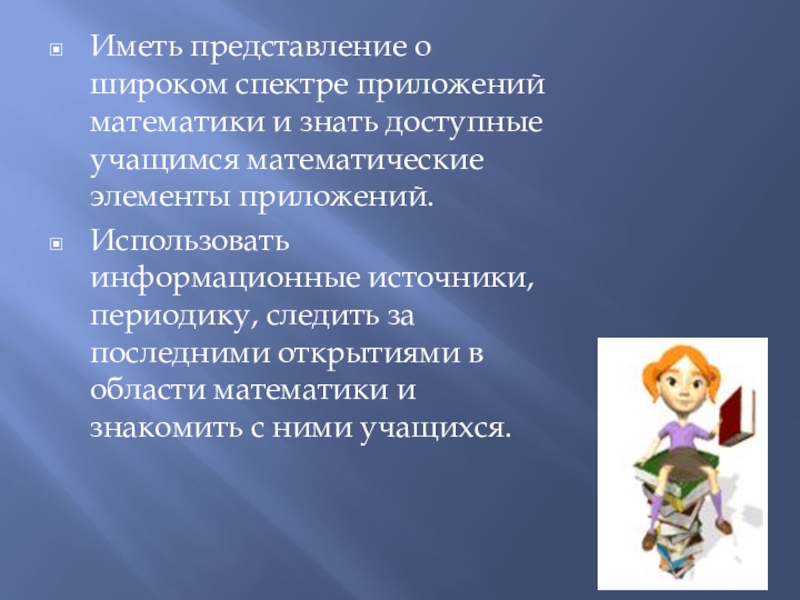 Иметь представление о широком спектре приложений математики и знать доступные учащимся математические элементы приложений.

Использовать информационные источники, периодику, следить за последними открытиями в области математики и знакомить с ними учащихся.